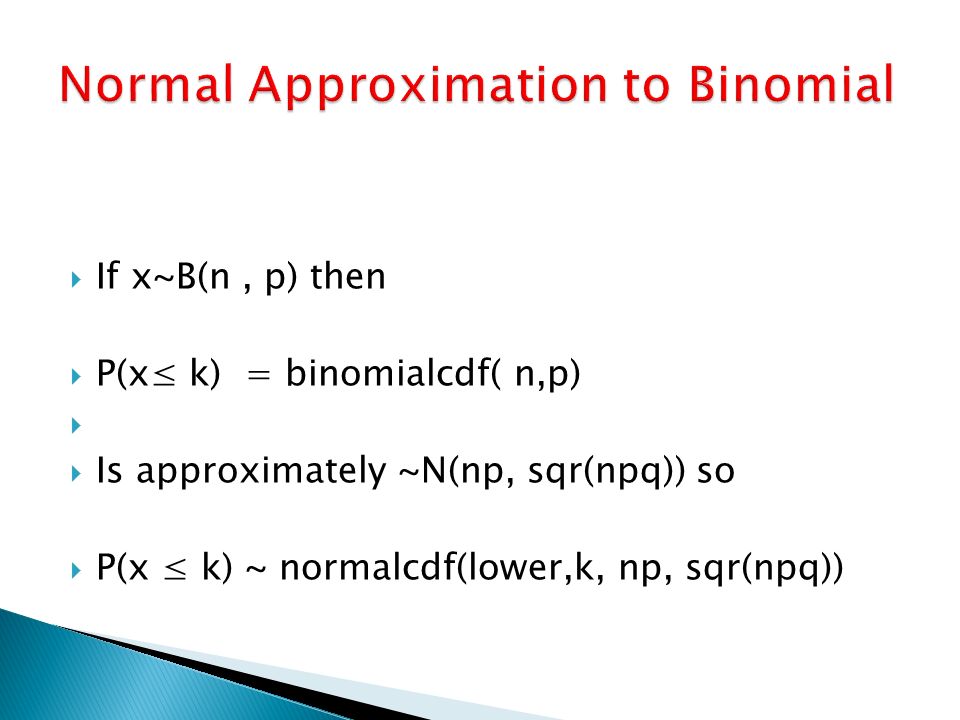 Normal Approximation to Binomial

If x~B(n , p) then

P(x≤ k) = binomialcdf( n,p)

Is approximately ~N(np, sqr(npq)) so

P(x ≤ k) ~ normalcdf(lower,k, np, sqr(npq))